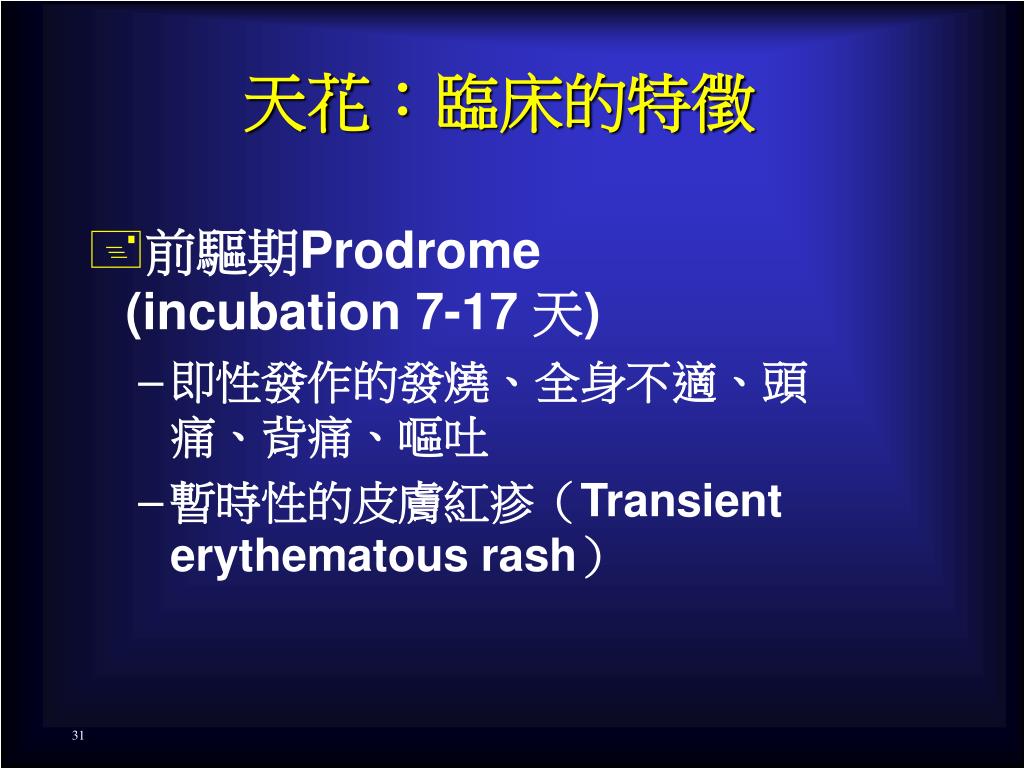 天花：臨床的特徵

前驅期Prodrome (incubation 7-17 天)

– 即性發作的發燒、全身不適、頭痛、背痛、嘔吐

– 暫時性的皮膚紅疹（Transient erythematous rash）

31